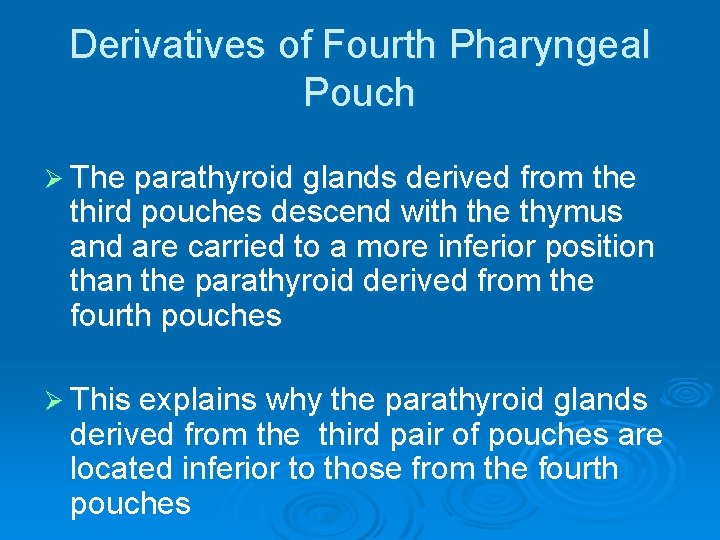 Derivatives of Fourth Pharyngeal Pouch

➢ The parathyroid glands derived from the third pouches descend with the thymus and are carried to a more inferior position than the parathyroid derived from the fourth pouches

➢ This explains why the parathyroid glands derived from the third pair of pouches are located inferior to those from the fourth pouches